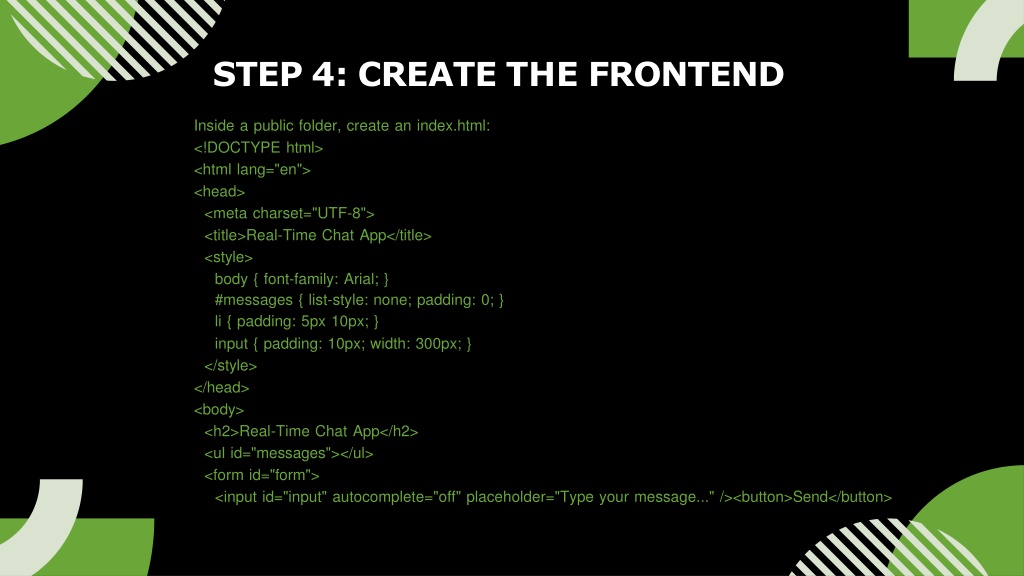 STEP 4: CREATE THE FRONTEND

Inside a public folder, create an index.html:
<!DOCTYPE html>
<html lang="en">
<head>
<meta charset="UTF-8">
<title>Real-Time Chat App</title>
<style>
body { font-family: Arial; }
#messages { list-style: none; padding: 0; }
li { padding: 5px 10px; }
input { padding: 10px; width: 300px; }
</style>
</head>
<body>
<h2>Real-Time Chat App</h2>
<ul id="messages"></ul>
<form id="form">
<input id="input" autocomplete="off" placeholder="Type your message..." /><button>Send</button>